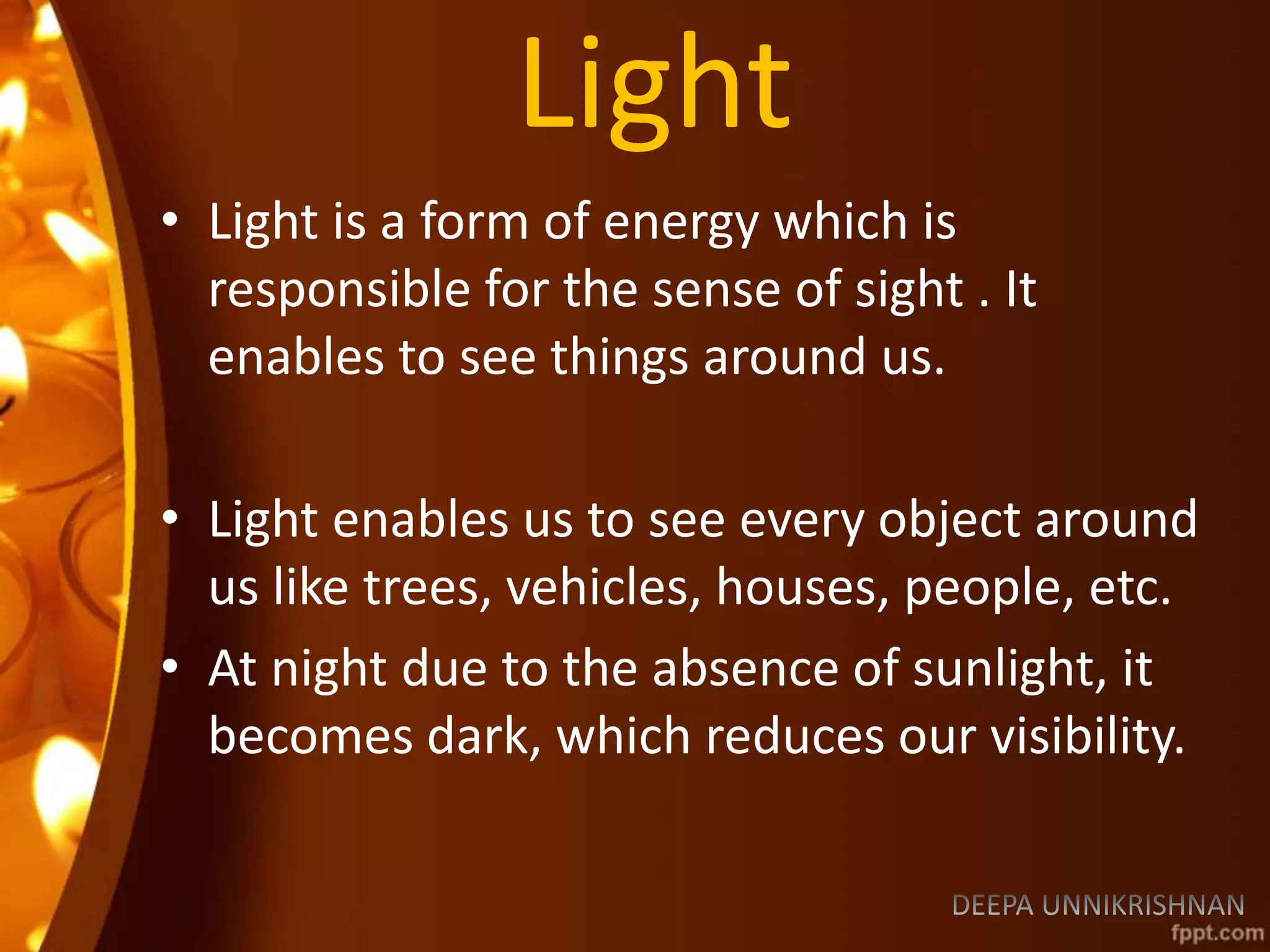 Light

• Light is a form of energy which is responsible for the sense of sight . It enables to see things around us.

• Light enables us to see every object around us like trees, vehicles, houses, people, etc.

• At night due to the absence of sunlight, it becomes dark, which reduces our visibility.

DEEPA UNNIKRISHNAN

fppt.com